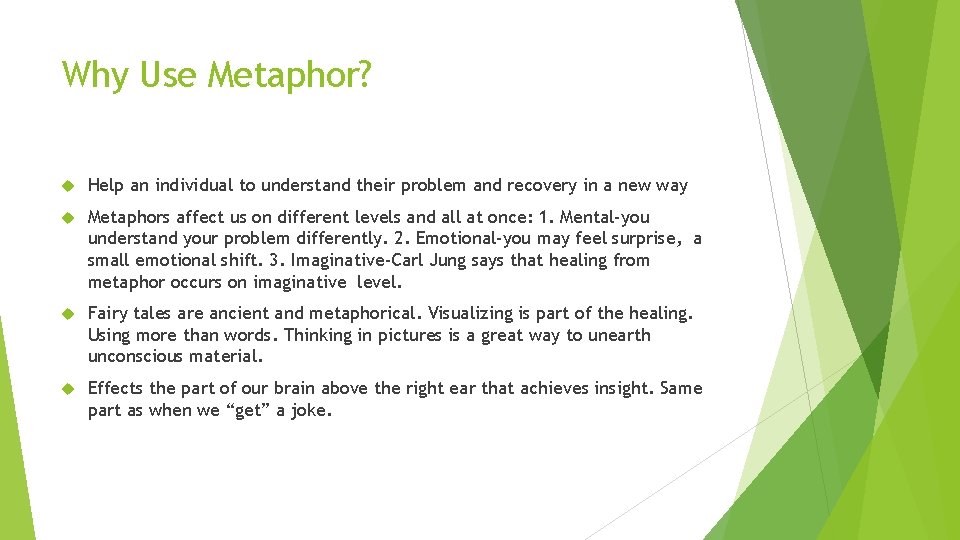 Why Use Metaphor?

Help an individual to understand their problem and recovery in a new way

Metaphors affect us on different levels and all at once: 1. Mental-you understand your problem differently. 2. Emotional-you may feel surprise, a small emotional shift. 3. Imaginative-Carl Jung says that healing from metaphor occurs on imaginative level.

Fairy tales are ancient and metaphorical. Visualizing is part of the healing. Using more than words. Thinking in pictures is a great way to unearth unconscious material.

Effects the part of our brain above the right ear that achieves insight. Same part as when we “get” a joke.